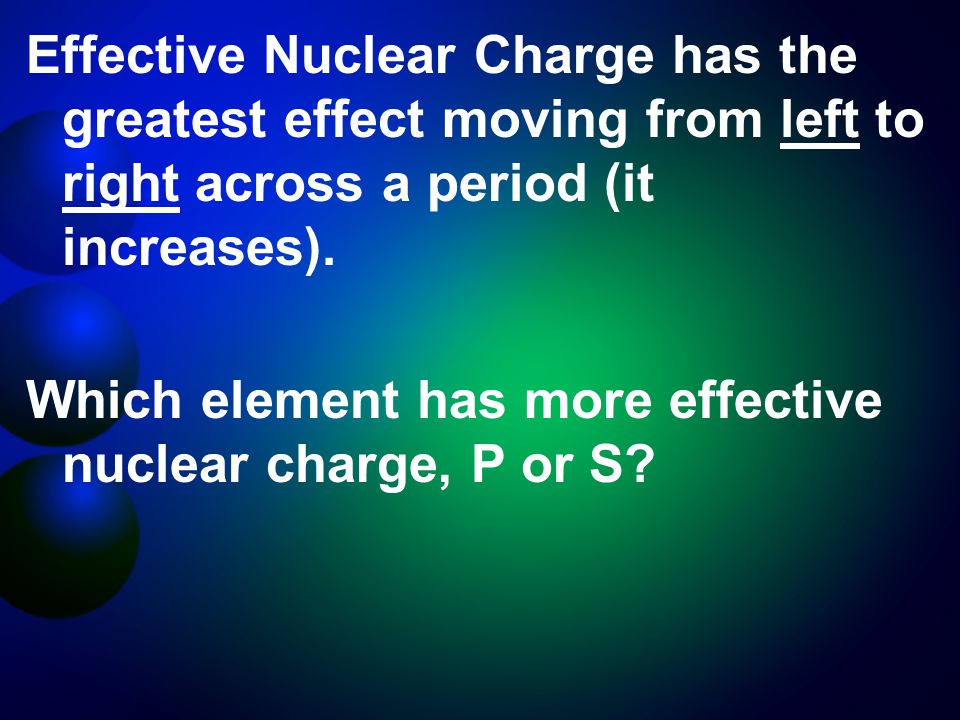 Effective Nuclear Charge has the greatest effect moving from left to right across a period (it increases).

Which element has more effective nuclear charge, P or S?